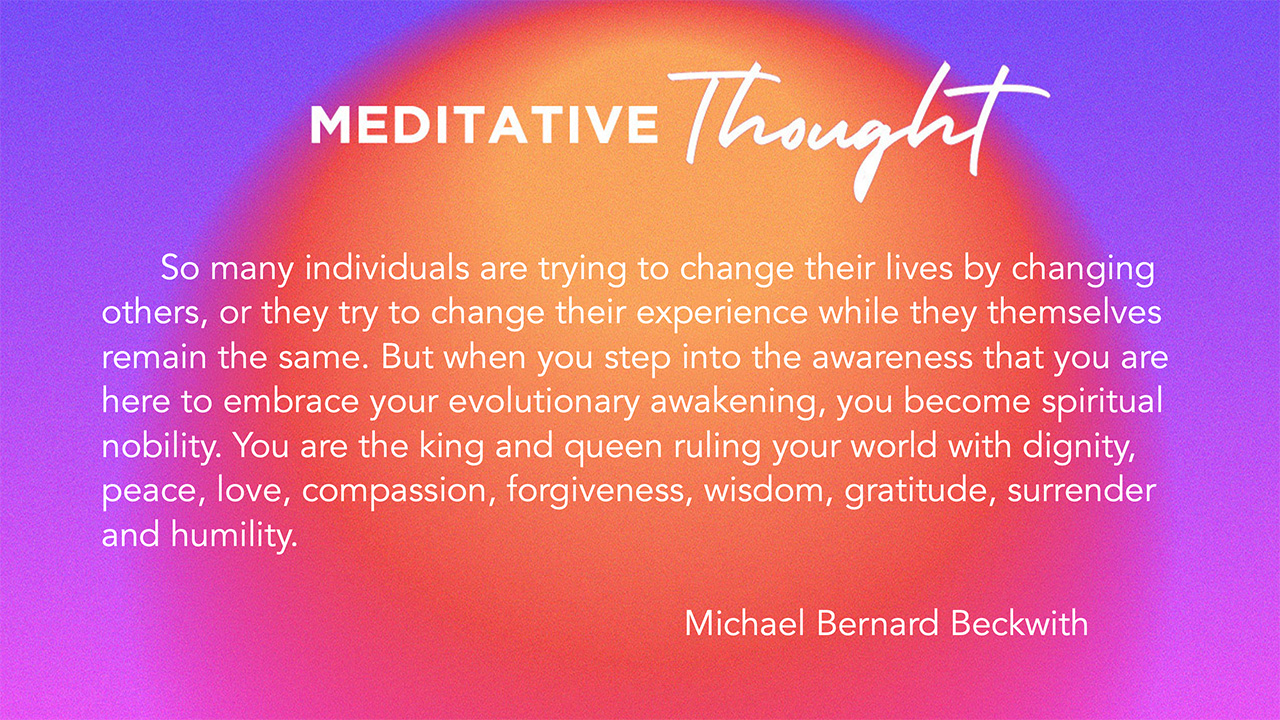 MEDITATIVE Thought

So many individuals are trying to change their lives by changing others, or they try to change their experience while they themselves remain the same. But when you step into the awareness that you are here to embrace your evolutionary awakening, you become spiritual nobility. You are the king and queen ruling your world with dignity, peace, love, compassion, forgiveness, wisdom, gratitude, surrender and humility.

Michael Bernard Beckwith